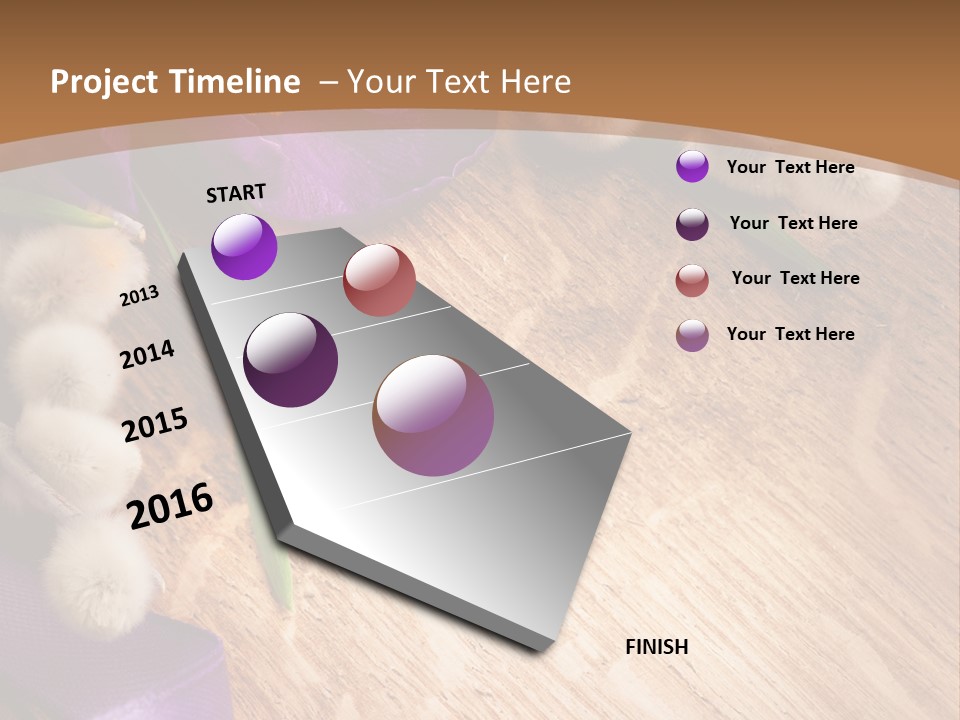 Project Timeline – Your Text Here

START

2013

2014

2015

2016

FINISH

Your Text Here

Your Text Here

Your Text Here

Your Text Here